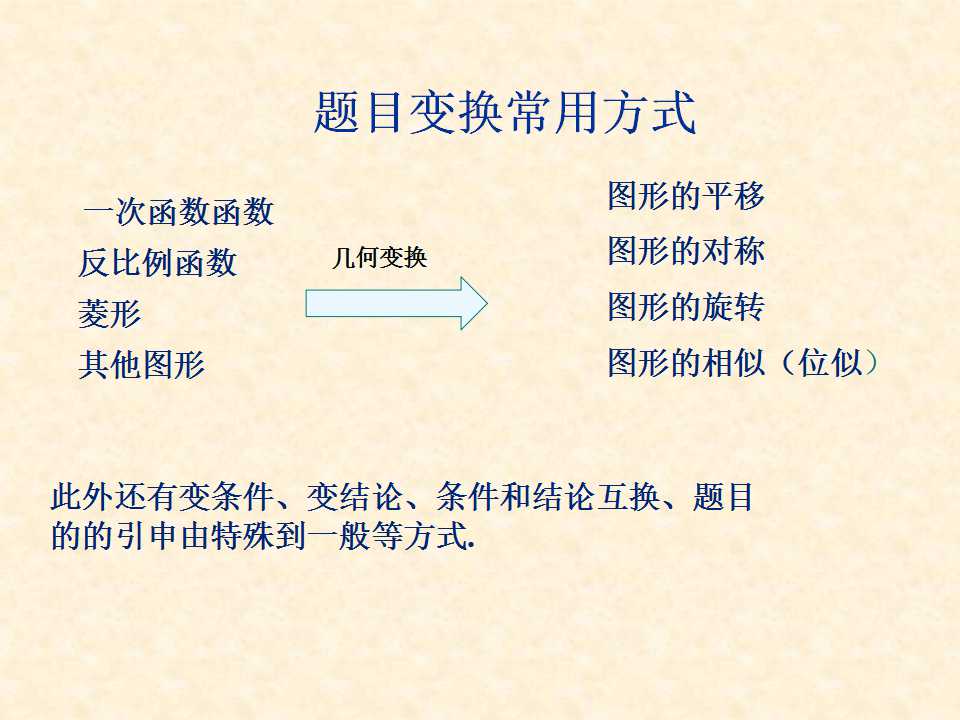 题目变换常用方式

一次函数函数
反比例函数
菱形
其他图形

几何变换

图形的平移
图形的对称
图形的旋转
图形的相似（位似）

此外还有变条件、变结论、条件和结论互换、题目的的引申由特殊到一般等方式.